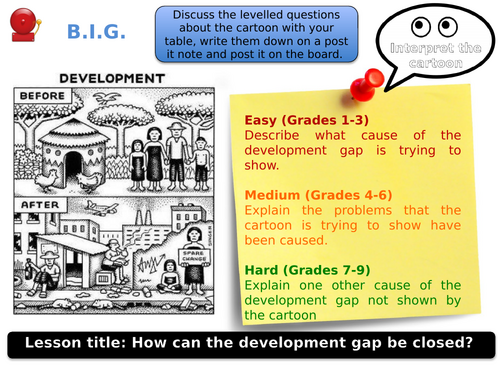 B.I.G.

Discuss the levelled questions about the cartoon with your table, write them down on a post it note and post it on the board.

Interpret the cartoon

DEVELOPMENT

BEFORE

AFTER

SPARE CHANGE

SINGER

Easy (Grades 1-3)
Describe what cause of the development gap is trying to show.

Medium (Grades 4-6)
Explain the problems that the cartoon is trying to show have been caused.

Hard (Grades 7-9)
Explain one other cause of the development gap not shown by the cartoon

Lesson title: How can the development gap be closed?